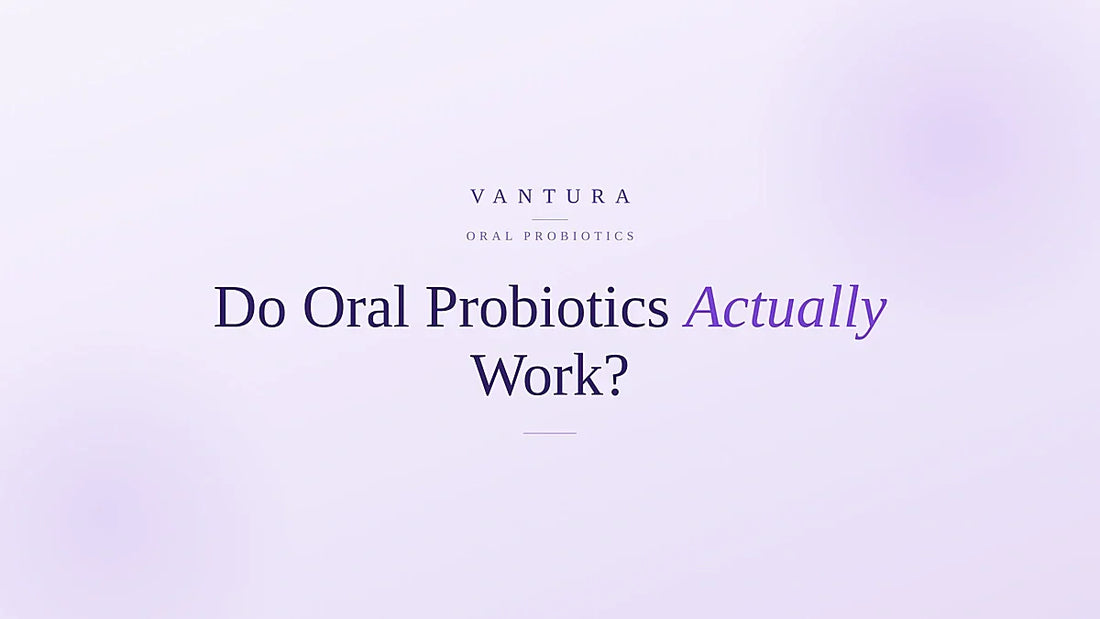 VANTURA

ORAL PROBIOTICS

Do Oral Probiotics Actually Work?